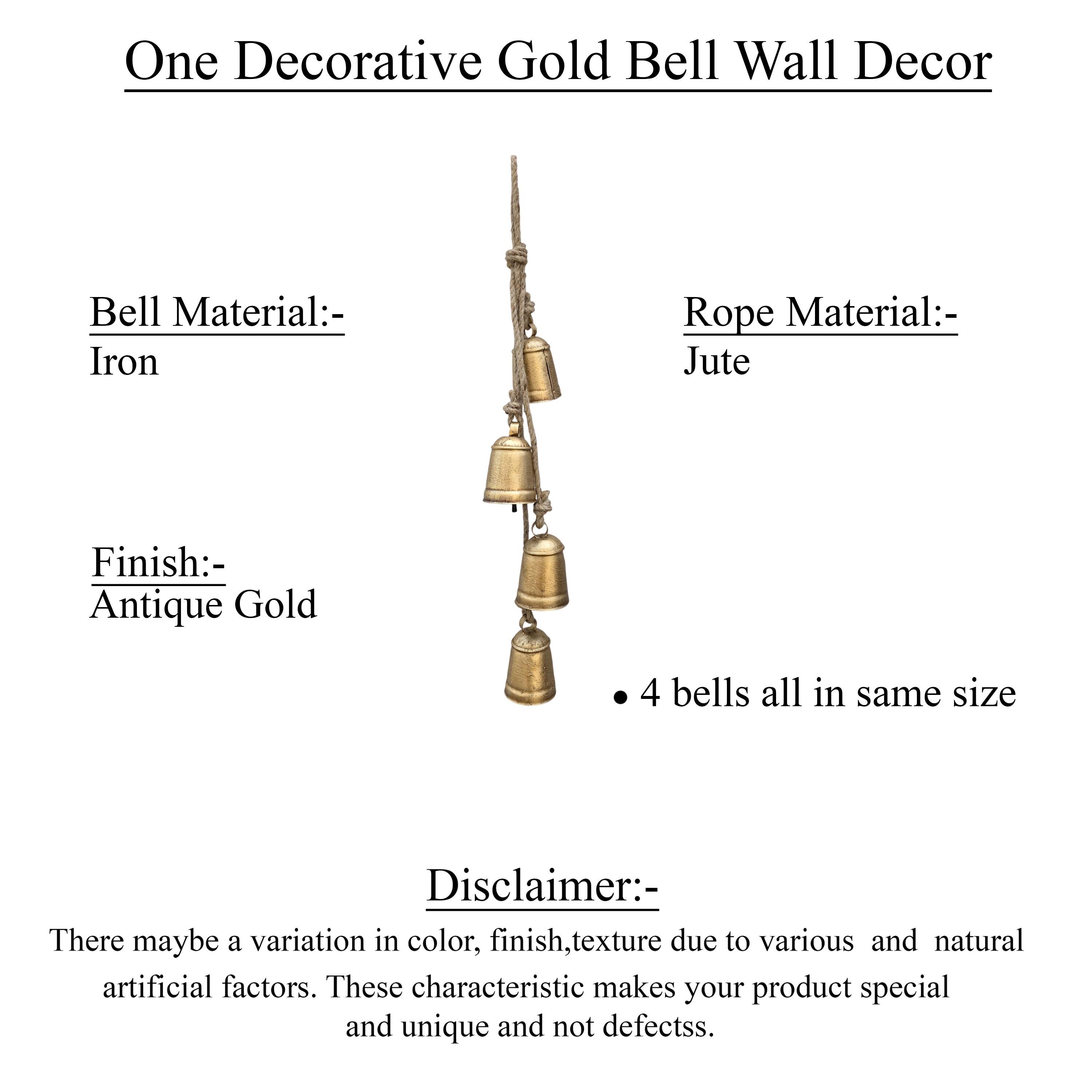 One Decorative Gold Bell Wall Decor

Bell Material:-
Iron

Rope Material:-
Jute

Finish:-
Antique Gold

• 4 bells all in same size

Disclaimer:-

There maybe a variation in color, finish,texture due to various and natural artificial factors. These characteristic makes your product special and unique and not defectss.